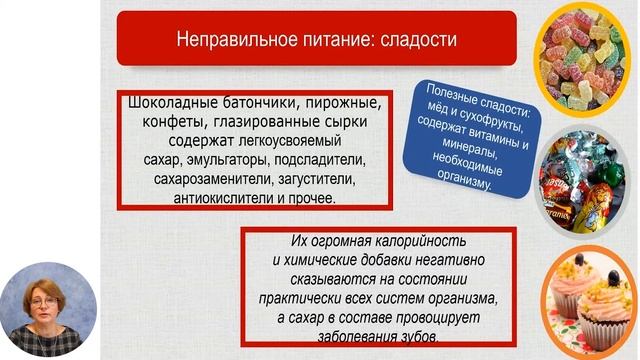 Неправильное питание: сладости

Шоколадные батончики, пирожные, конфеты, глазированные сырки содержат легкоусвояемый сахар, эмульгаторы, подсладители, сахарозаменители, загустители, антиокислители и прочее.

Полезные сладости: мёд и сухофрукты, содержат витамины и минералы, необходимые организму.

Их огромная калорийность и химические добавки негативно сказываются на состоянии практически всех систем организма, а сахар в составе провоцирует заболевания зубов.